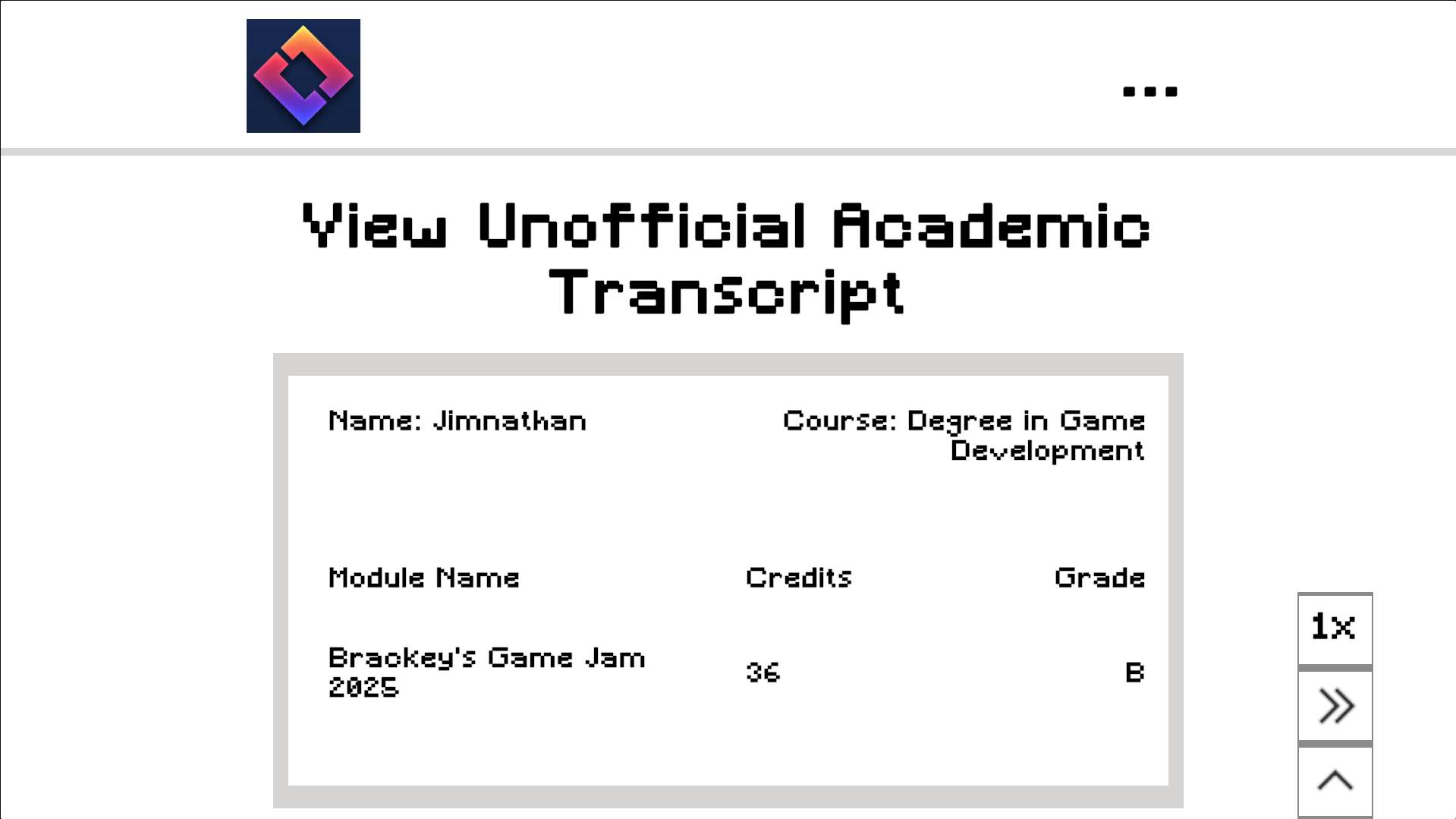 ...

View Unofficial Academic Transcript

Name: Jimnathan

Course: Degree in Game Development

| Module Name | Credits | Grade |
|---|---|---|
| Brackey's Game Jam 2025 | 36 | B |

1x